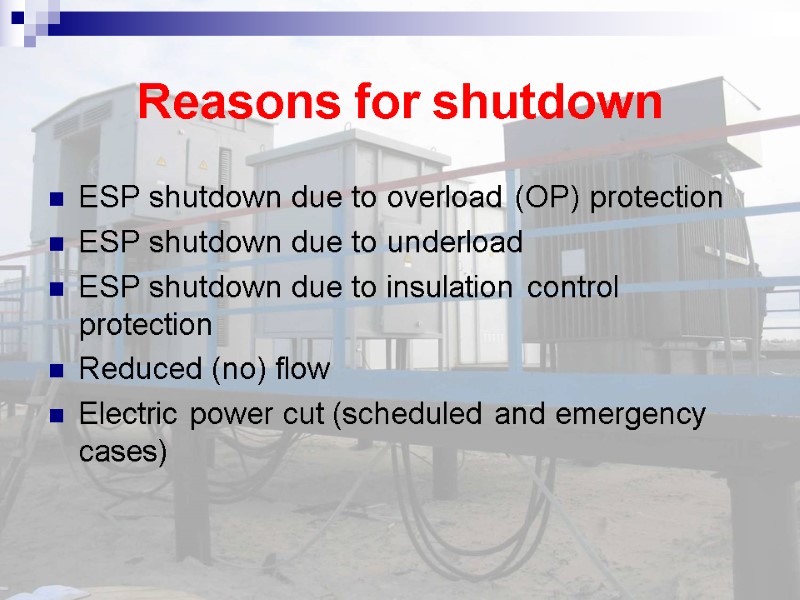 Reasons for shutdown

- ESP shutdown due to overload (OP) protection
- ESP shutdown due to underload
- ESP shutdown due to insulation control protection
- Reduced (no) flow
- Electric power cut (scheduled and emergency cases)